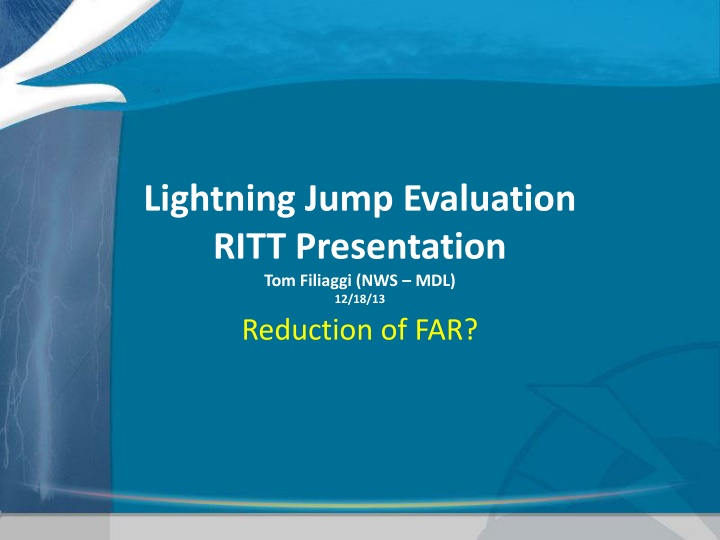 Lightning Jump Evaluation
RITT Presentation
Tom Filiaggi (NWS – MDL)
12/18/13
Reduction of FAR?